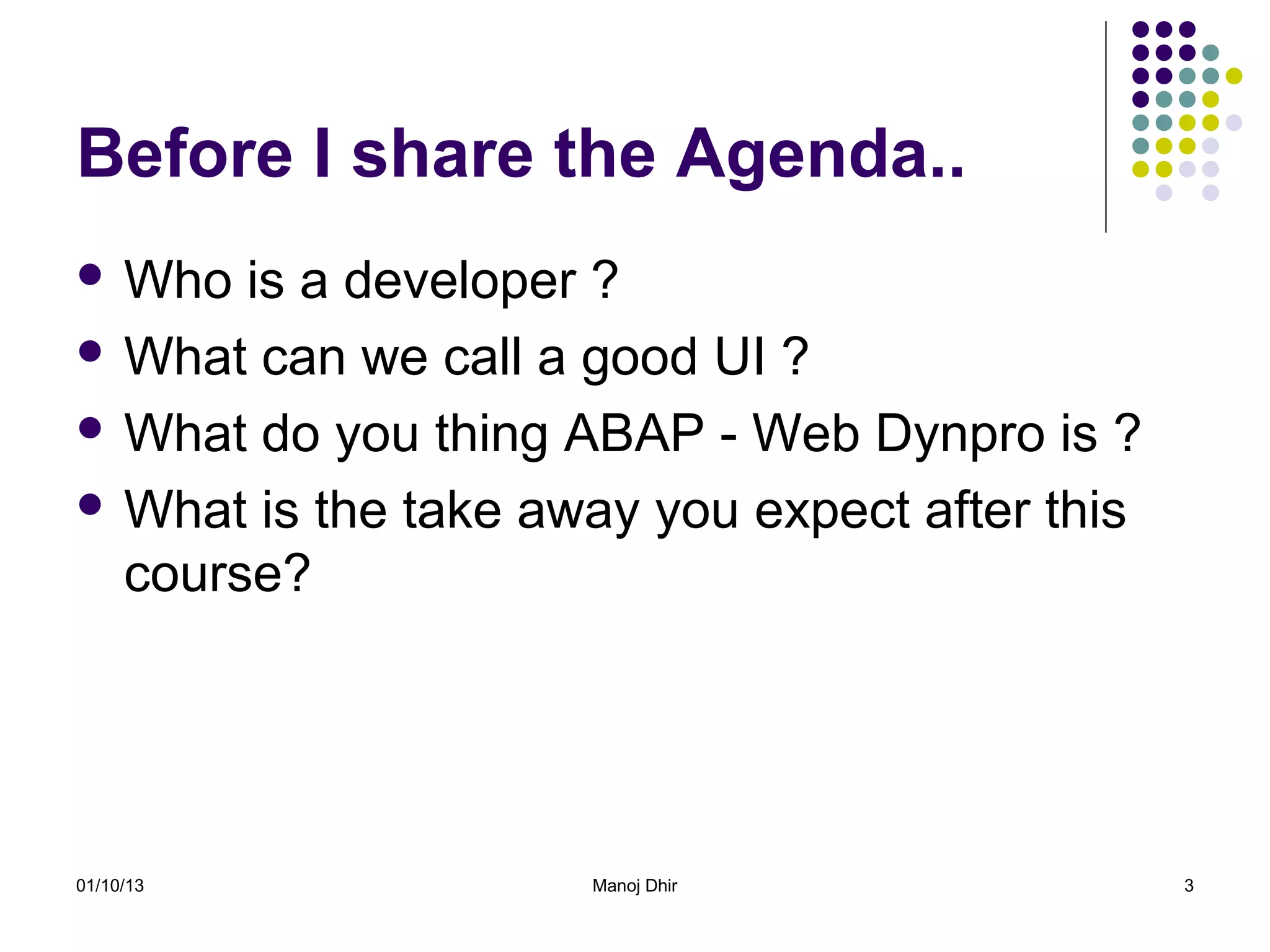 Before I share the Agenda..

- Who is a developer ?
- What can we call a good UI ?
- What do you thing ABAP - Web Dynpro is ?
- What is the take away you expect after this course?

01/10/13

Manoj Dhir

3